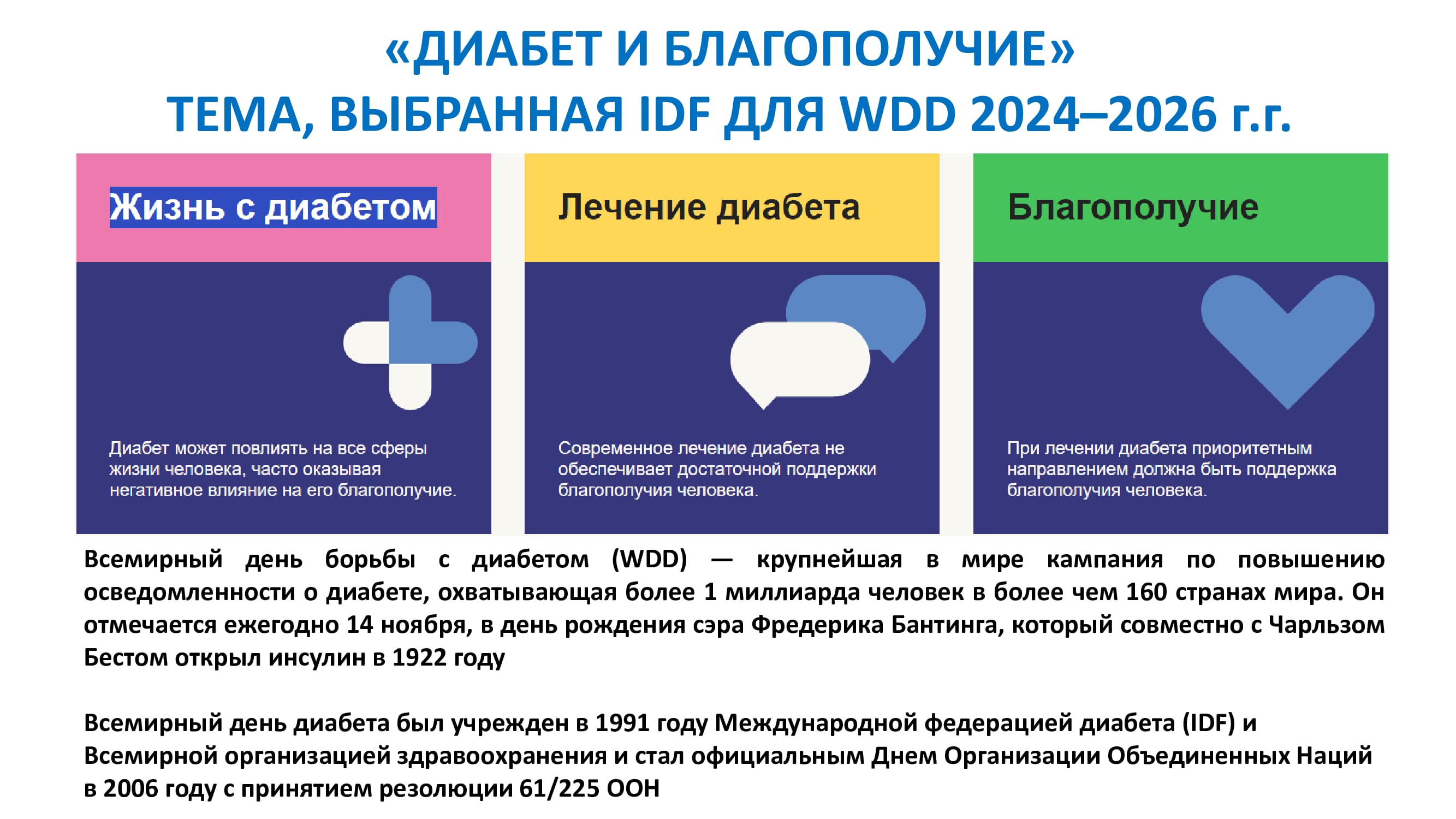 «ДИАБЕТ И БЛАГОПОЛУЧИЕ»
ТЕМА, ВЫБРАННАЯ IDF ДЛЯ WDD 2024–2026 г.г.

Жизнь с диабетом

Диабет может повлиять на все сферы жизни человека, часто оказывая негативное влияние на его благополучие.

Лечение диабета

Современное лечение диабета не обеспечивает достаточной поддержки благополучия человека.

Благополучие

При лечении диабета приоритетным направлением должна быть поддержка благополучия человека.

Всемирный день борьбы с диабетом (WDD) — крупнейшая в мире кампания по повышению осведомленности о диабете, охватывающая более 1 миллиарда человек в более чем 160 странах мира. Он отмечается ежегодно 14 ноября, в день рождения сэра Фредерика Бантинга, который совместно с Чарльзом Бестом открыл инсулин в 1922 году

Всемирный день диабета был учрежден в 1991 году Международной федерацией диабета (IDF) и Всемирной организацией здравоохранения и стал официальным Днем Организации Объединенных Наций в 2006 году с принятием резолюции 61/225 ООН